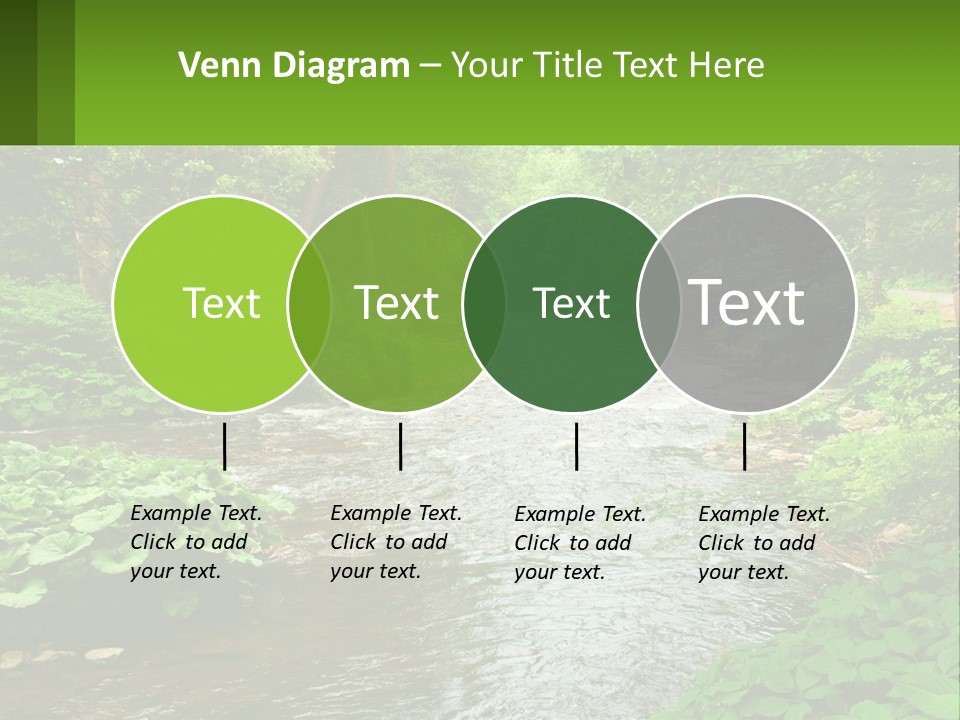 Venn Diagram – Your Title Text Here

Text

Text

Text

Text

Example Text. Click to add your text.

Example Text. Click to add your text.

Example Text. Click to add your text.

Example Text. Click to add your text.